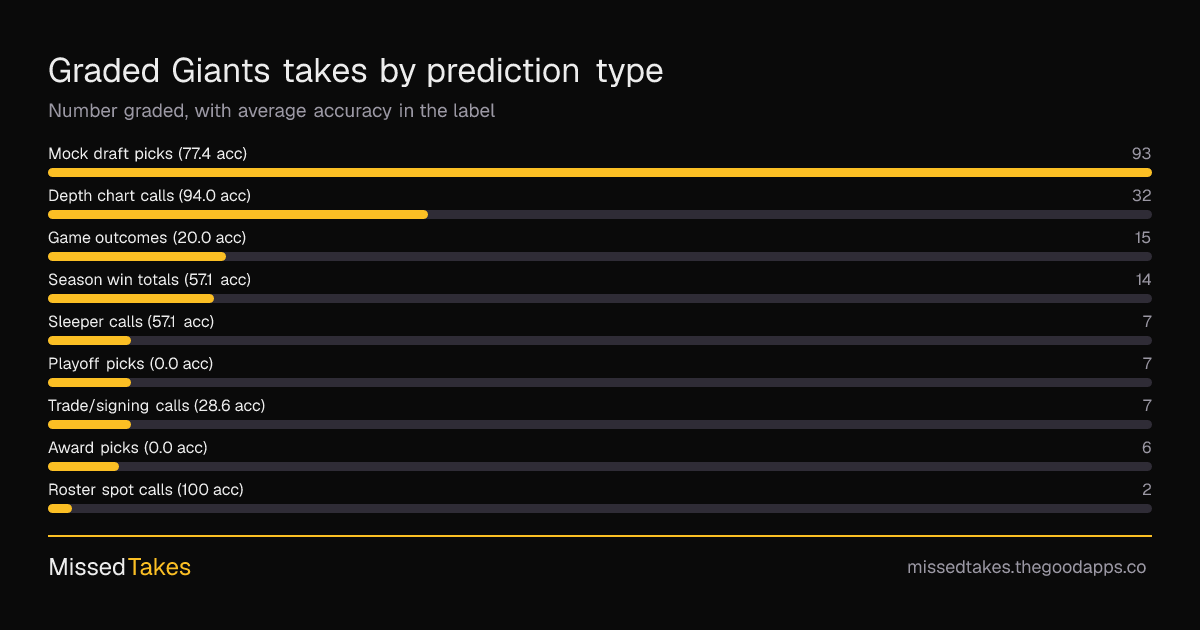 Graded Giants takes by prediction type

Number graded, with average accuracy in the label

Mock draft picks (77.4 acc) 93

Depth chart calls (94.0 acc) 32

Game outcomes (20.0 acc) 15

Season win totals (57.1 acc) 14

Sleeper calls (57.1 acc) 7

Playoff picks (0.0 acc) 7

Trade/signing calls (28.6 acc) 7

Award picks (0.0 acc) 6

Roster spot calls (100 acc) 2

MissedTakes

missedtakes.thegoodapps.co